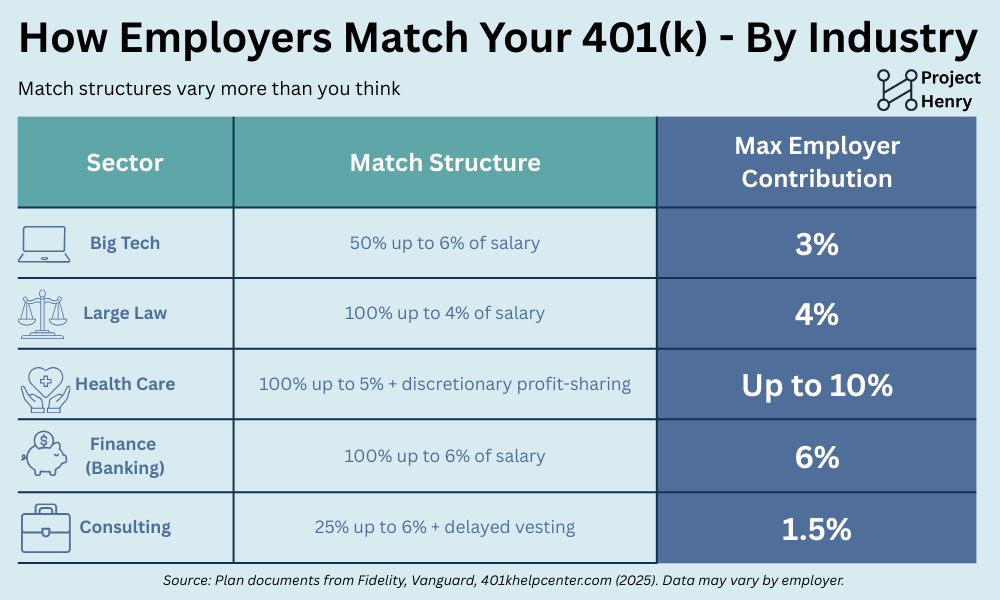 How Employers Match Your 401(k) - By Industry

Match structures vary more than you think

Project Henry

| Sector | Match Structure | Max Employer Contribution |
|---|---|---|
| Big Tech | 50% up to 6% of salary | 3% |
| Large Law | 100% up to 4% of salary | 4% |
| Health Care | 100% up to 5% + discretionary profit-sharing | Up to 10% |
| Finance (Banking) | 100% up to 6% of salary | 6% |
| Consulting | 25% up to 6% + delayed vesting | 1.5% |

Source: Plan documents from Fidelity, Vanguard, 401khelpcenter.com (2025). Data may vary by employer.